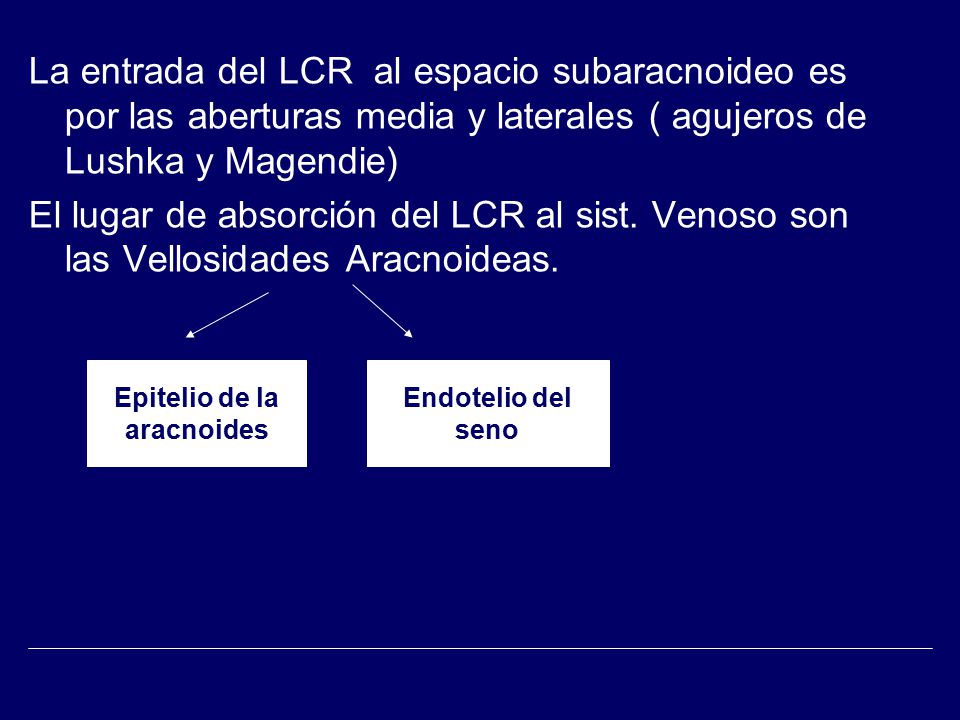 La entrada del LCR al espacio subaracnoideo es por las aberturas media y laterales ( agujeros de Lushka y Magendie)

El lugar de absorción del LCR al sist. Venoso son las Vellosidades Aracnoideas.

Epitelio de la aracnoides

Endotelio del seno